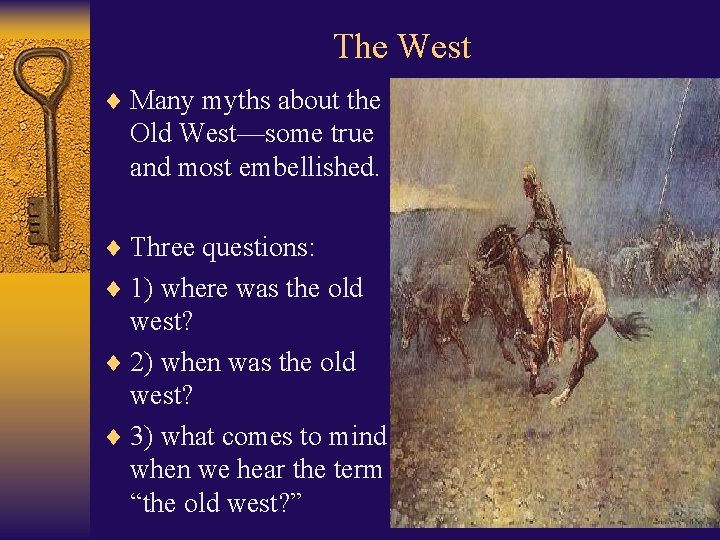 The West

♦ Many myths about the Old West—some true and most embellished.

♦ Three questions:

♦ 1) where was the old west?

♦ 2) when was the old west?

♦ 3) what comes to mind when we hear the term “the old west?”